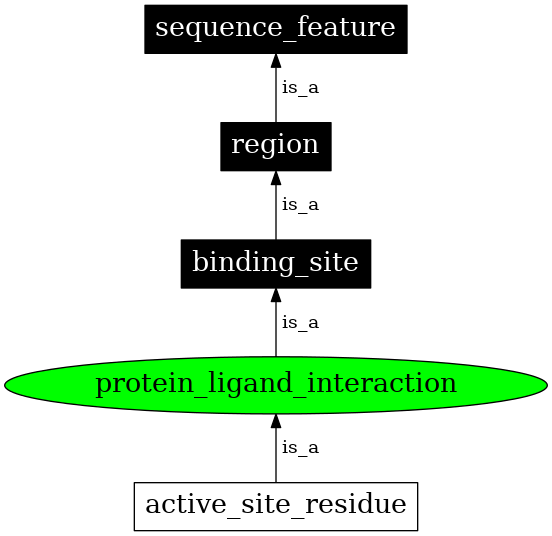 sequence_feature

is_a

region

is_a

binding_site

is_a

protein_ligand_interaction

is_a

active_site_residue